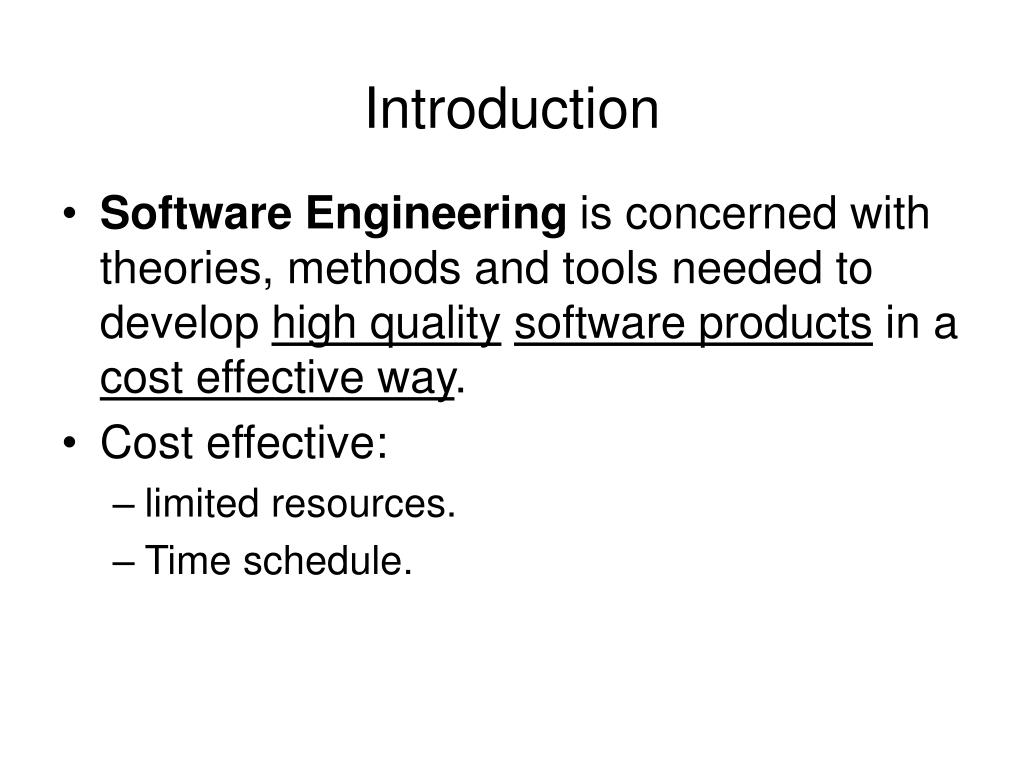 Introduction

• Software Engineering is concerned with theories, methods and tools needed to develop high quality software products in a cost effective way.
• Cost effective:
– limited resources.
– Time schedule.